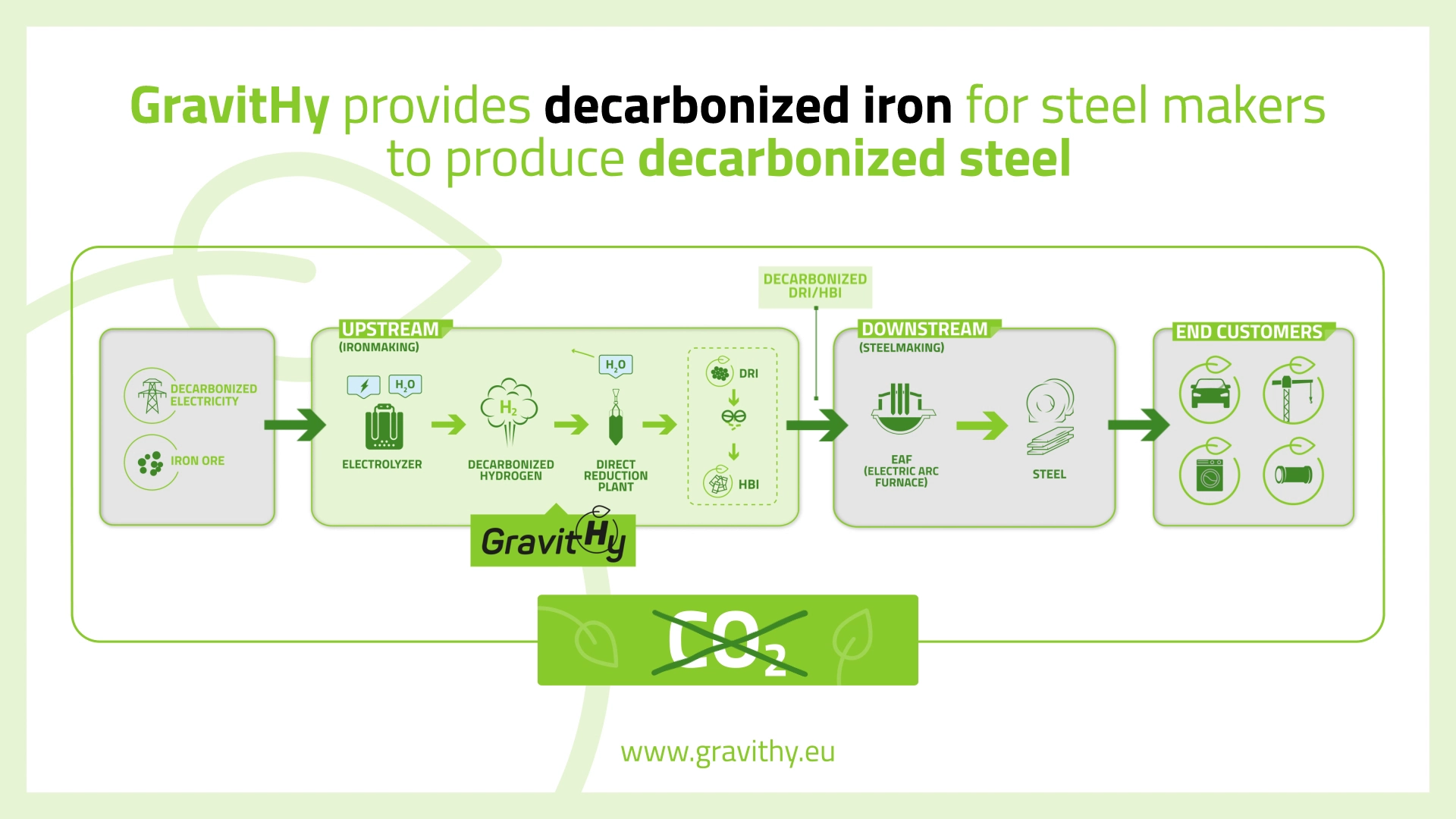 GravitHy provides decarbonized iron for steel makers to produce decarbonized steel

DECARBONIZED ELECTRICITY

IRON ORE

UPSTREAM
(IRONMAKING)

$H_2O$

ELECTROLYZER

$H_2$

DECARBONIZED HYDROGEN

$H_2O$

DIRECT REDUCTION PLANT

DRI

HBI

GravitHy

DECARBONIZED DRI/HBI

DOWNSTREAM
(STEELMAKING)

EAF
(ELECTRIC ARC FURNACE)

STEEL

END CUSTOMERS

$CO_2$

www.gravithy.eu